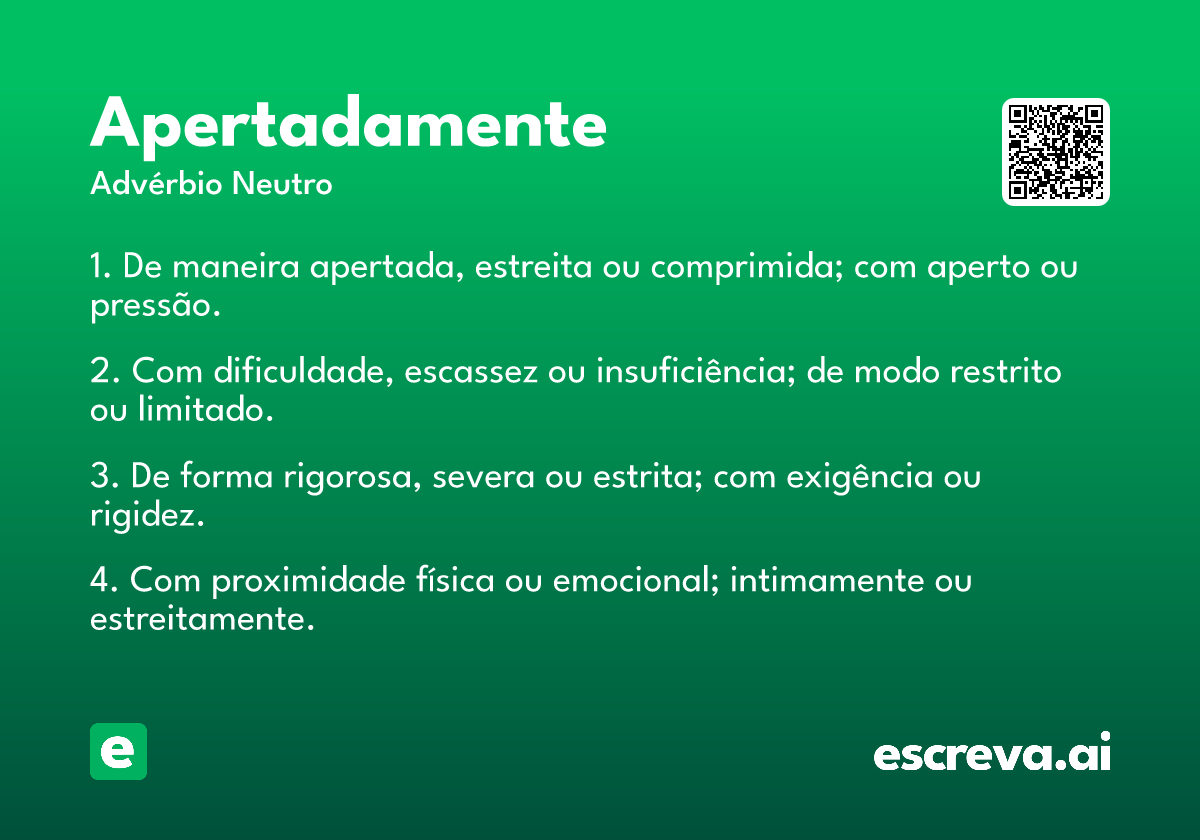 Apertadamente
Advérbio Neutro

1. De maneira apertada, estreita ou comprimida; com aperto ou pressão.

2. Com dificuldade, escassez ou insuficiência; de modo restrito ou limitado.

3. De forma rigorosa, severa ou estrita; com exigência ou rigidez.

4. Com proximidade física ou emocional; intimamente ou estreitamente.

e

escreva.ai